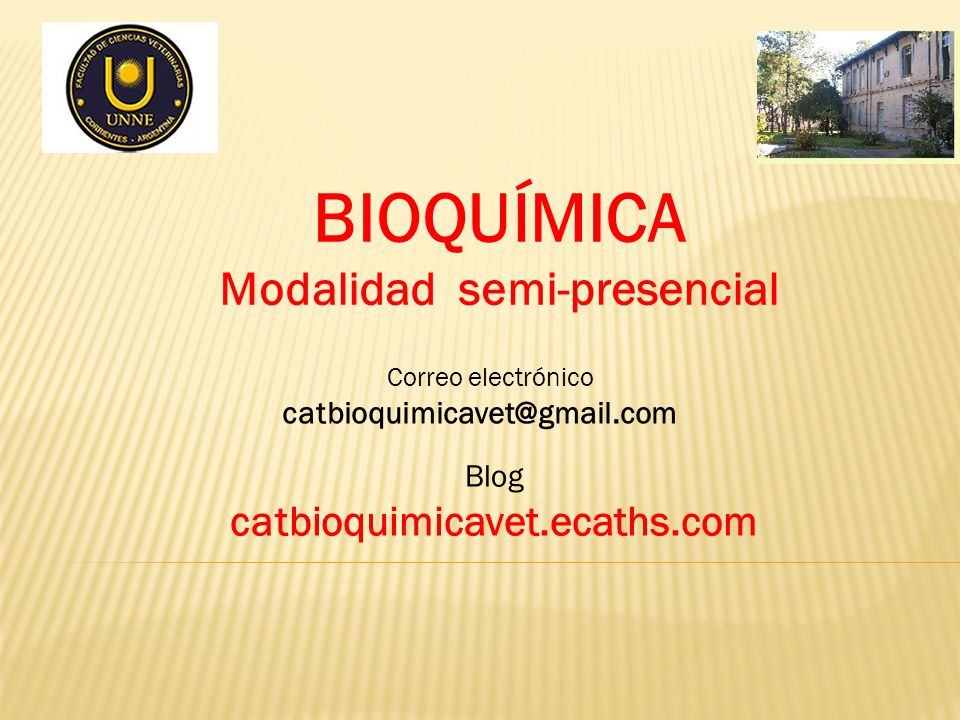 FACULTAD DE CIENCIAS VETERINARIAS
UNNE
CORRIENTES - ARGENTINA

BIOQUÍMICA
Modalidad semi-presencial

Correo electrónico
catbioquimicavet@gmail.com

Blog
catbioquimicavet.ecaths.com